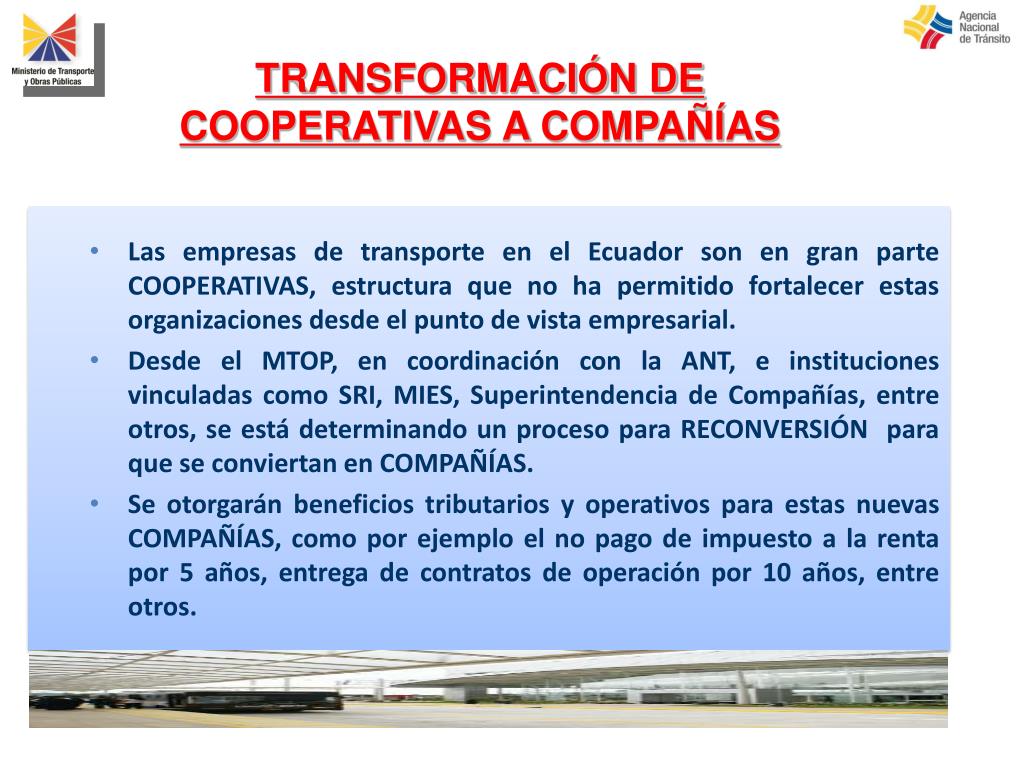 Ministerio de Transporte y Obras Públicas

Agencia Nacional de Tránsito

TRANSFORMACIÓN DE COOPERATIVAS A COMPAÑÍAS

• Las empresas de transporte en el Ecuador son en gran parte COOPERATIVAS, estructura que no ha permitido fortalecer estas organizaciones desde el punto de vista empresarial.

• Desde el MTOP, en coordinación con la ANT, e instituciones vinculadas como SRI, MIES, Superintendencia de Compañías, entre otros, se está determinando un proceso para RECONVERSIÓN para que se conviertan en COMPAÑÍAS.

• Se otorgarán beneficios tributarios y operativos para estas nuevas COMPAÑÍAS, como por ejemplo el no pago de impuesto a la renta por 5 años, entrega de contratos de operación por 10 años, entre otros.